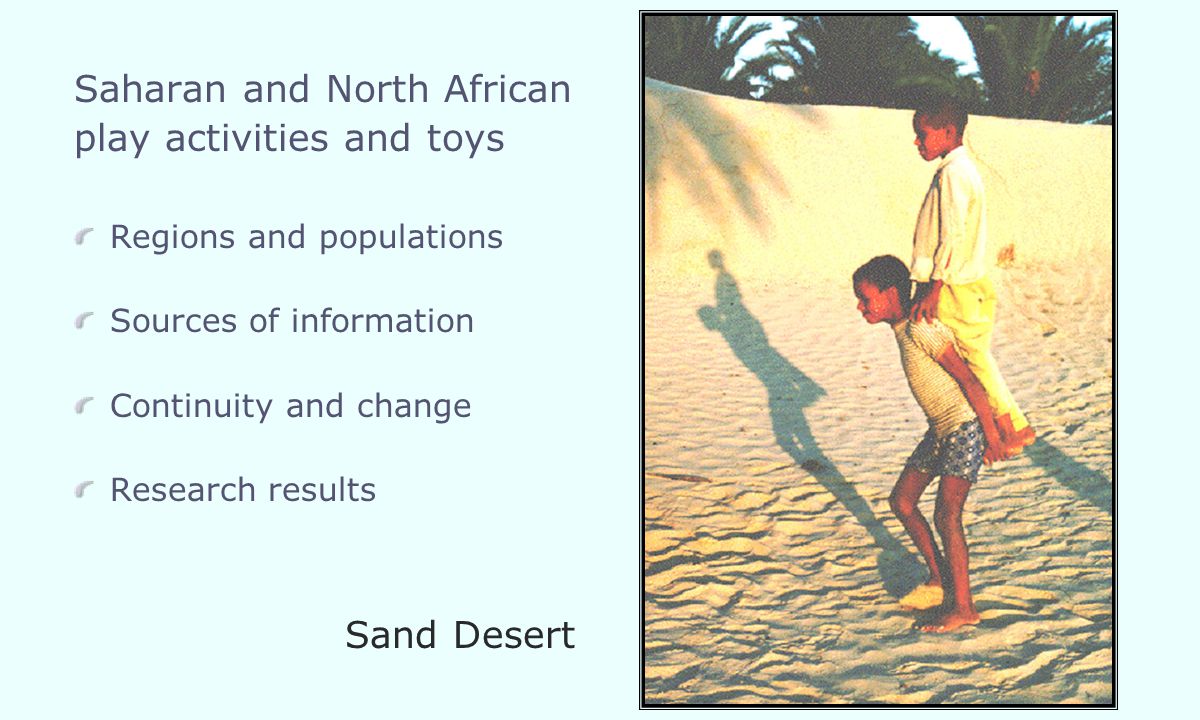 Saharan and North African play activities and toys

Regions and populations

Sources of information

Continuity and change

Research results

Sand Desert